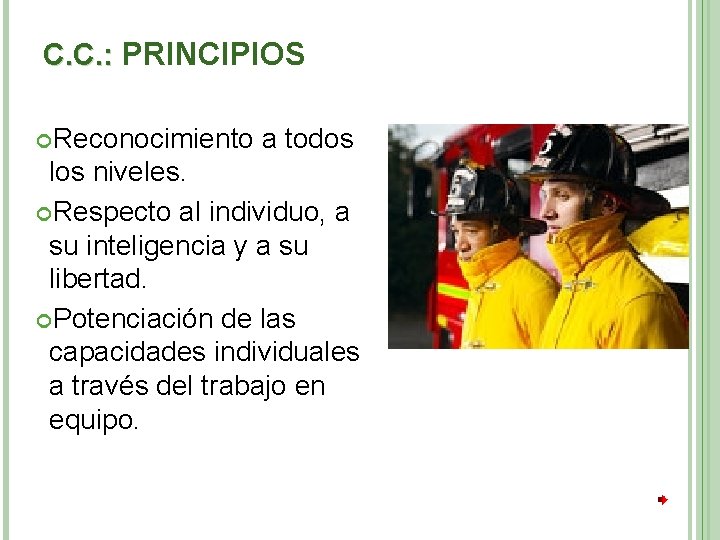 C.C.: PRINCIPIOS

Reconocimiento a todos los niveles.

Respecto al individuo, a su inteligencia y a su libertad.

Potenciación de las capacidades individuales a través del trabajo en equipo.